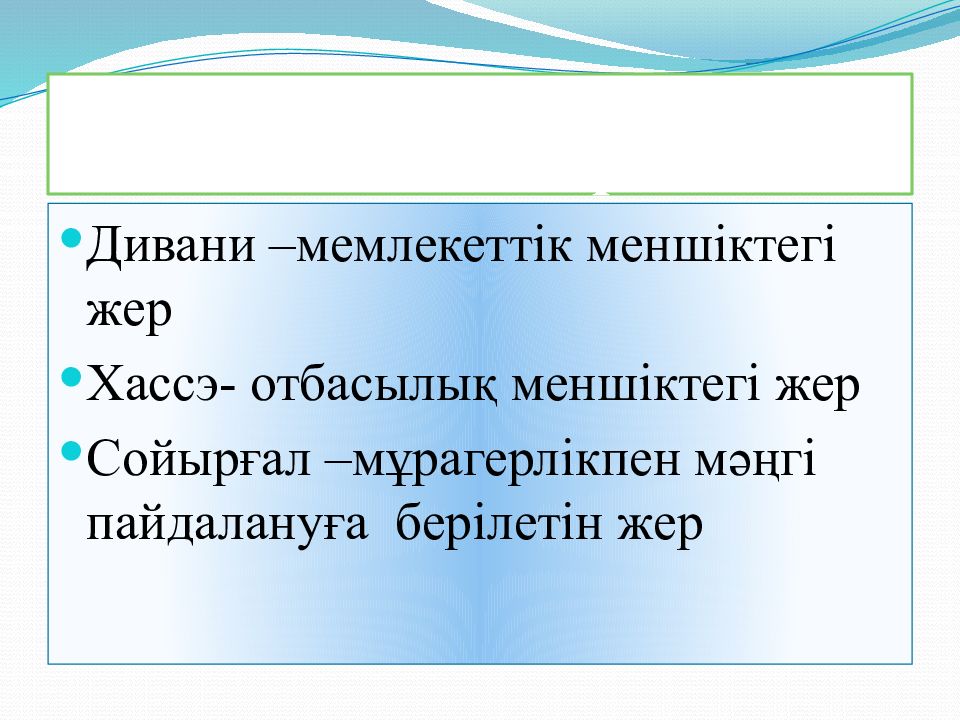 Дивани –мемлекеттік меншіктегі жер

Хассэ- отбасылық меншіктегі жер

Сойырғал –мұрагерлікпен мәңгі пайдалануға берілетін жер